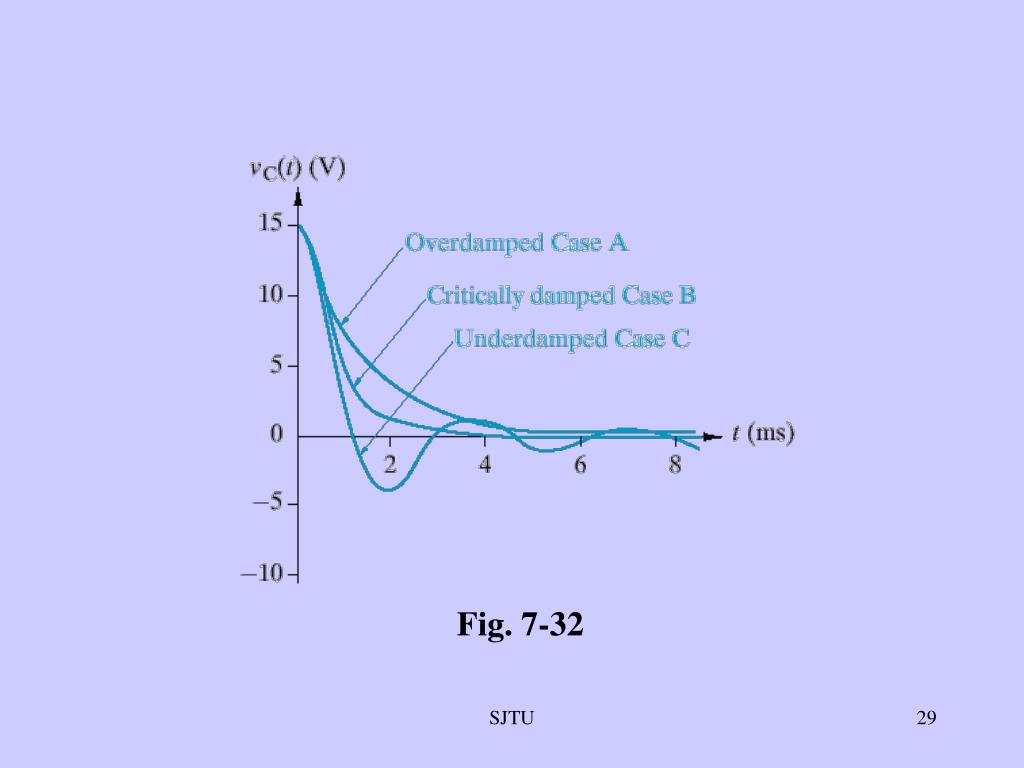 $v_C(t)$ (V)

15
10
5
0
−5
−10

Overdamped Case A
Critically damped Case B
Underdamped Case C

2 4 6 8 $t$ (ms)

Fig. 7-32

SJTU

29